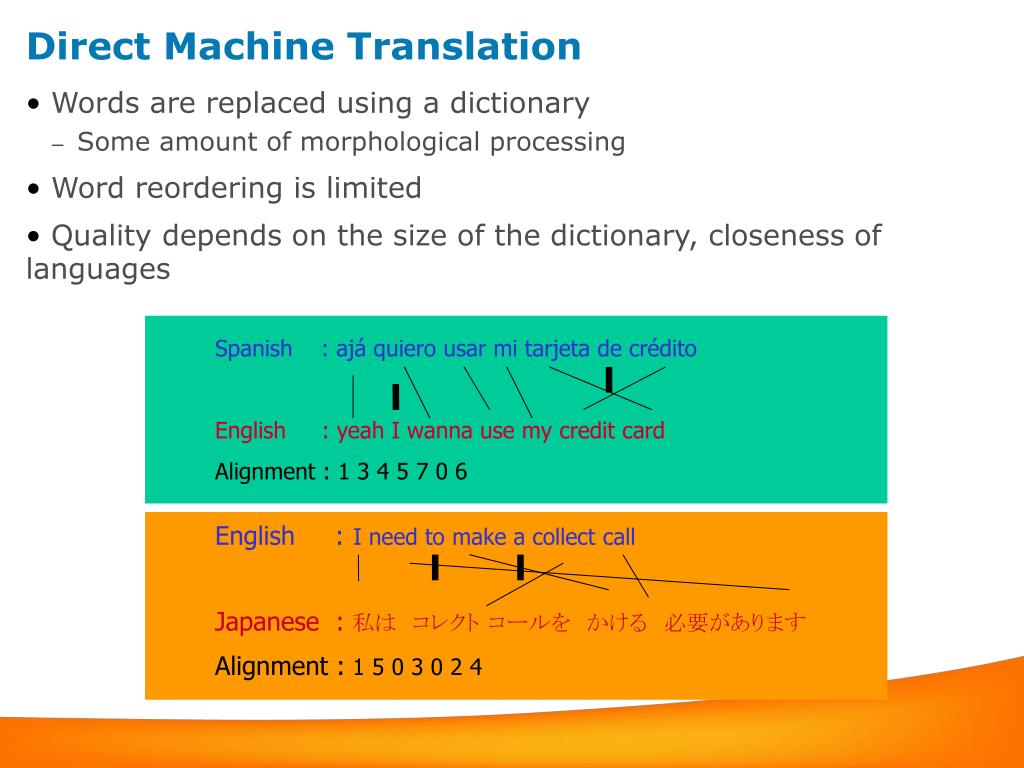 Direct Machine Translation

• Words are replaced using a dictionary
– Some amount of morphological processing

• Word reordering is limited

• Quality depends on the size of the dictionary, closeness of languages

Spanish : ajá quiero usar mi tarjeta de crédito

English : yeah I wanna use my credit card

Alignment : 1 3 4 5 7 0 6

English : I need to make a collect call

Japanese : 私は コレクト コールを かける 必要があります

Alignment : 1 5 0 3 0 2 4